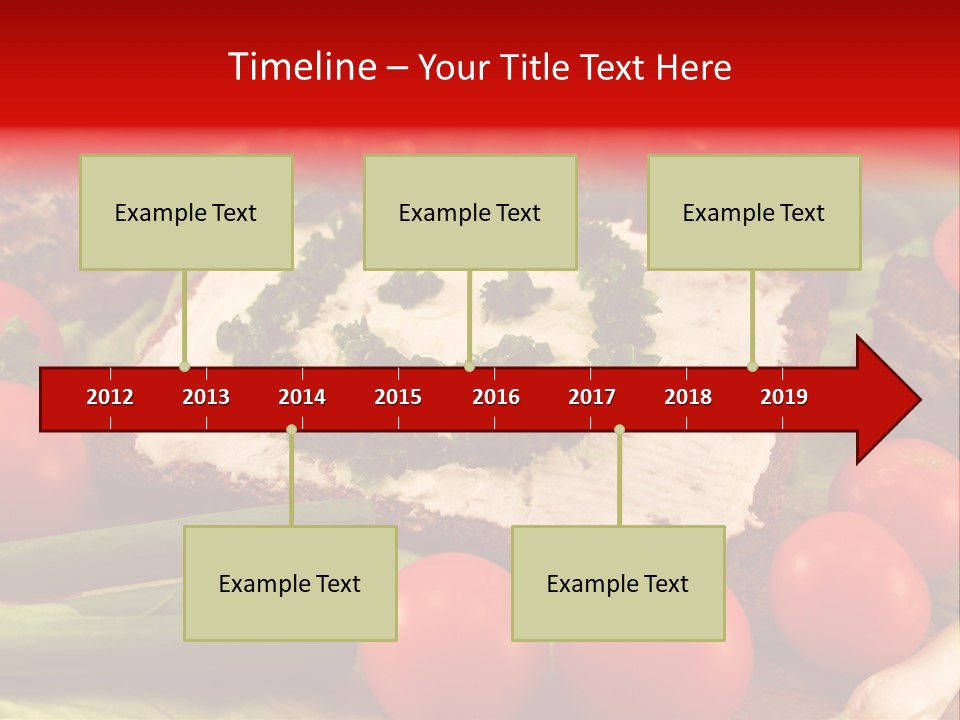 Timeline – Your Title Text Here

Example Text

Example Text

Example Text

2012
2013
2014
2015
2016
2017
2018
2019

Example Text

Example Text